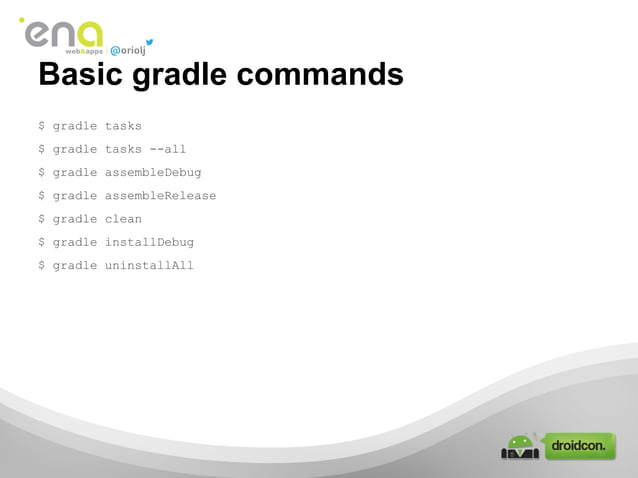 ena
web&apps | @oriolj

Basic gradle commands

$ gradle tasks

$ gradle tasks --all

$ gradle assembleDebug

$ gradle assembleRelease

$ gradle clean

$ gradle installDebug

$ gradle uninstallAll

droidcon.